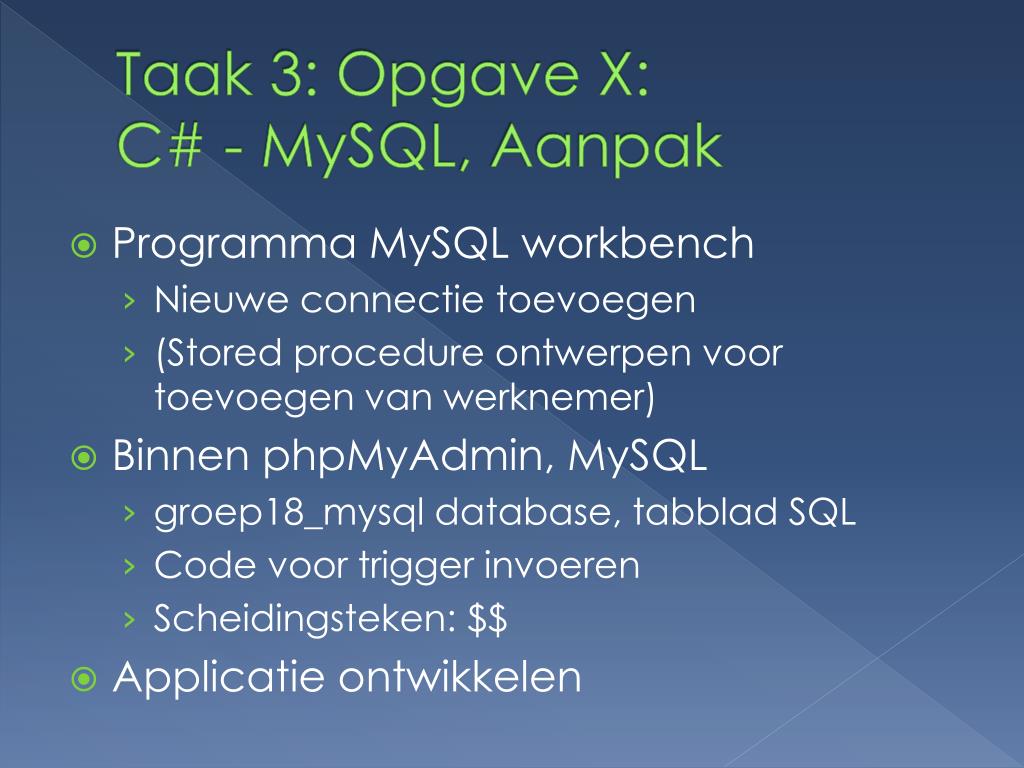 Taak 3: Opgave X:
C# - MySQL, Aanpak

Programma MySQL workbench
› Nieuwe connectie toevoegen
› (Stored procedure ontwerpen voor toevoegen van werknemer)

Binnen phpMyAdmin, MySQL
› groep18_mysql database, tabblad SQL
› Code voor trigger invoeren
› Scheidingsteken: \$\$

Applicatie ontwikkelen